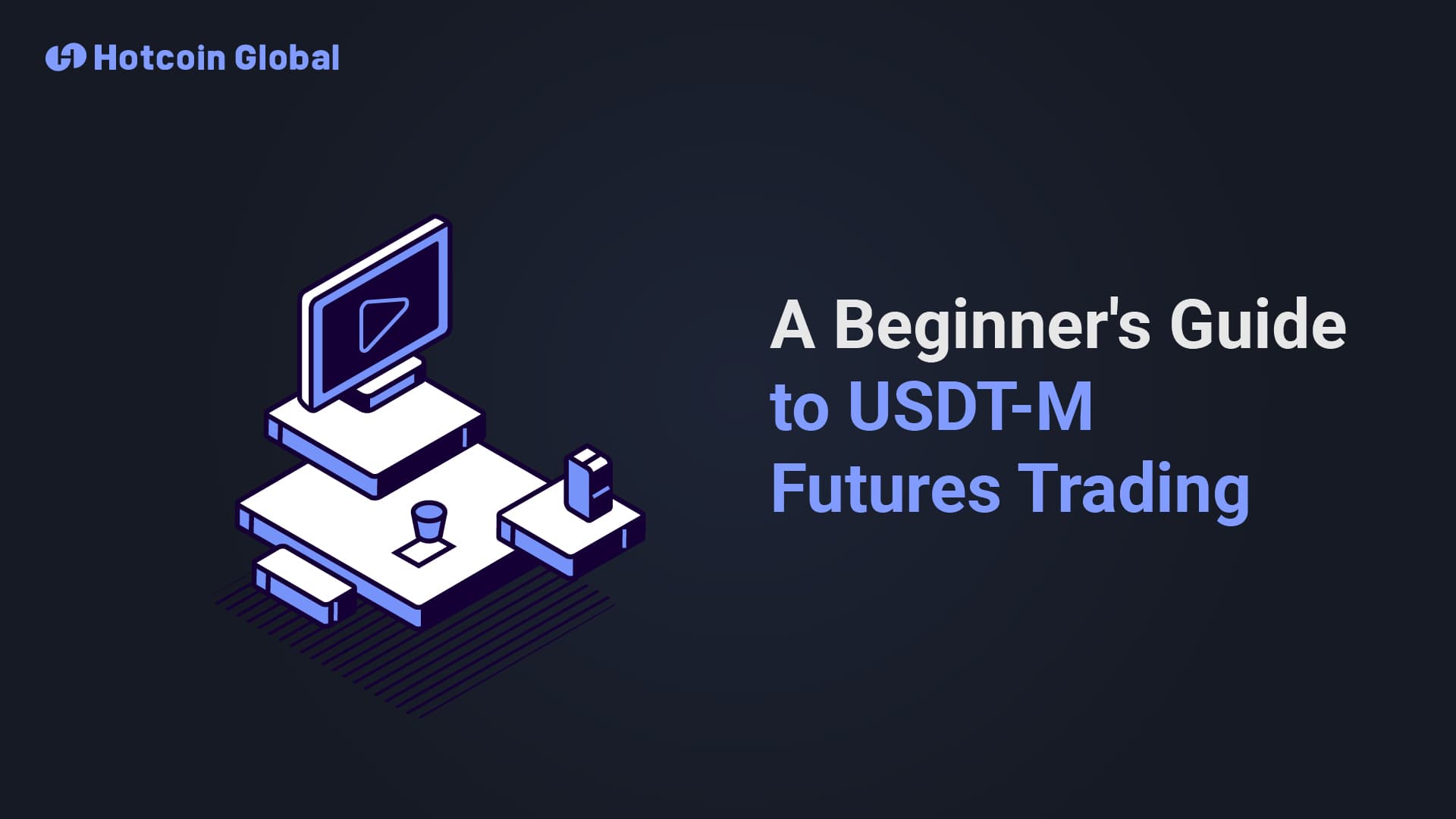 Hotcoin Global

A Beginner's Guide to USDT-M Futures Trading